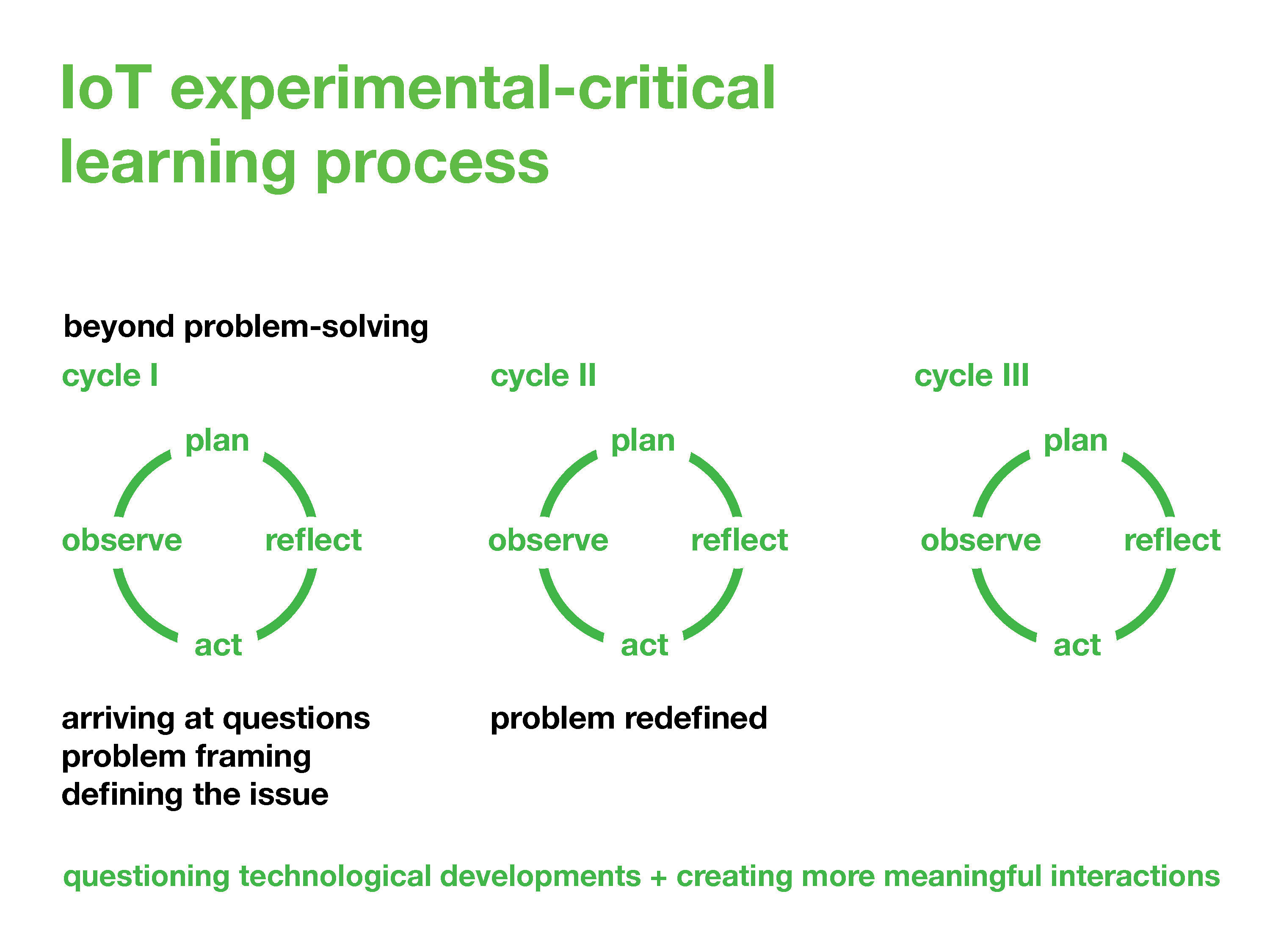 IoT experimental-critical learning process

beyond problem-solving

cycle I

plan

observe

reflect

act

arriving at questions
problem framing
defining the issue

cycle II

plan

observe

reflect

act

problem redefined

cycle III

plan

observe

reflect

act

questioning technological developments + creating more meaningful interactions